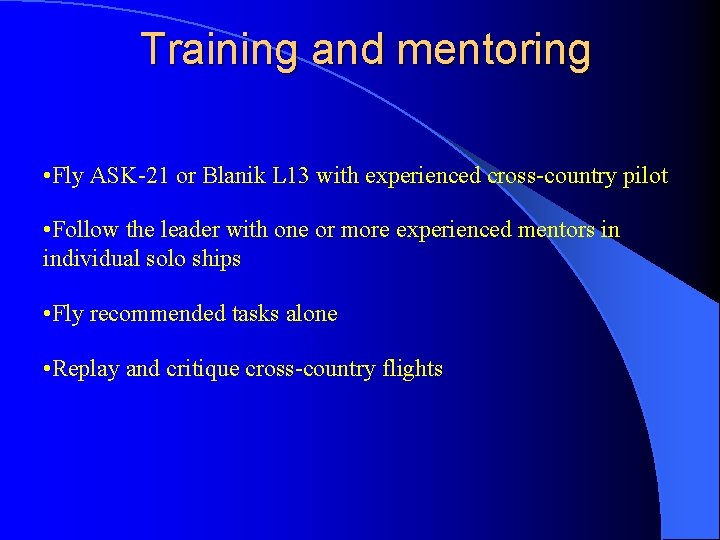 Training and mentoring

•Fly ASK-21 or Blanik L13 with experienced cross-country pilot

•Follow the leader with one or more experienced mentors in individual solo ships

•Fly recommended tasks alone

•Replay and critique cross-country flights